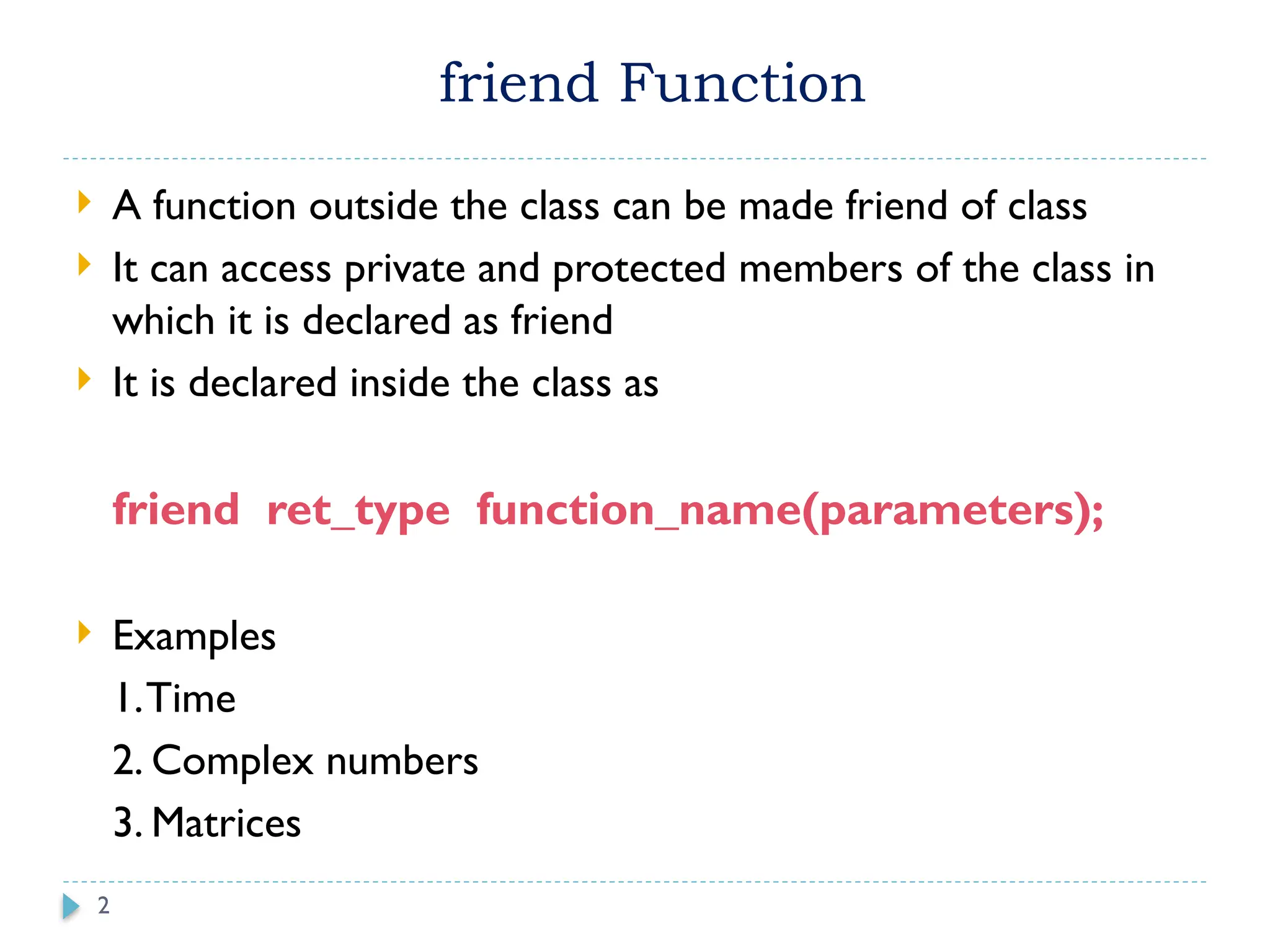 friend Function

A function outside the class can be made friend of class

It can access private and protected members of the class in which it is declared as friend

It is declared inside the class as

friend  ret_type  function_name(parameters);

Examples

1. Time

2. Complex numbers

3. Matrices

2